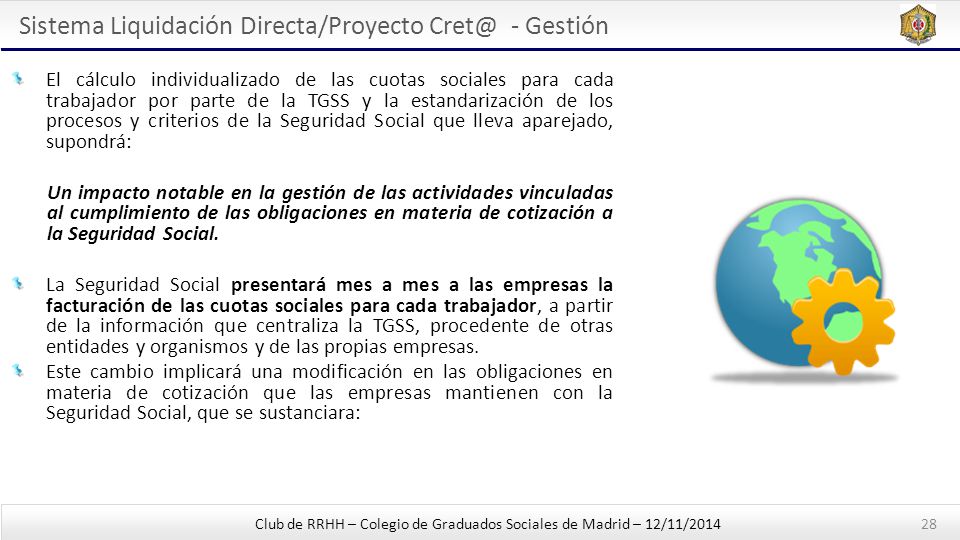 Sistema Liquidación Directa/Proyecto Cret@ - Gestión

El cálculo individualizado de las cuotas sociales para cada trabajador por parte de la TGSS y la estandarización de los procesos y criterios de la Seguridad Social que lleva aparejado, supondrá:

Un impacto notable en la gestión de las actividades vinculadas al cumplimiento de las obligaciones en materia de cotización a la Seguridad Social.

La Seguridad Social presentará mes a mes a las empresas la facturación de las cuotas sociales para cada trabajador, a partir de la información que centraliza la TGSS, procedente de otras entidades y organismos y de las propias empresas.

Este cambio implicará una modificación en las obligaciones en materia de cotización que las empresas mantienen con la Seguridad Social, que se sustanciara:

Club de RRHH – Colegio de Graduados Sociales de Madrid – 12/11/2014

28